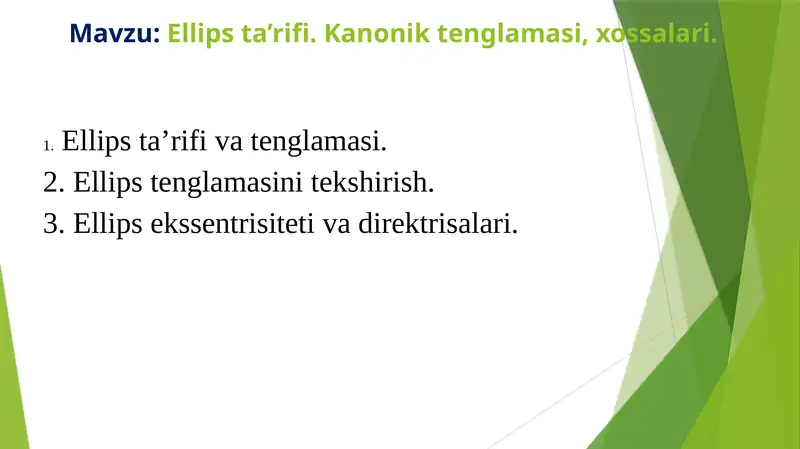 Mavzu: Ellips ta’rifi. Kanonik tenglamasi, xossalari.

1. Ellips ta’rifi va tenglamasi.
2. Ellips tenglamasini tekshirish.
3. Ellips ekssentrisiteti va direktrisalari.